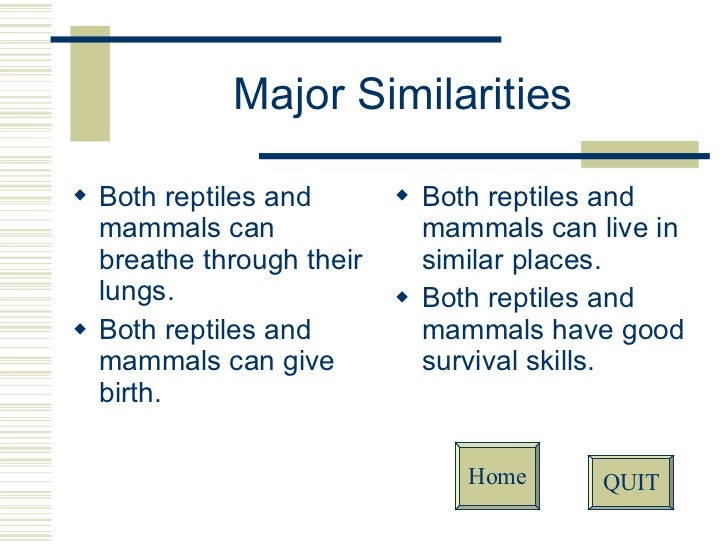 Major Similarities

- Both reptiles and mammals can breathe through their lungs.
- Both reptiles and mammals can give birth.

- Both reptiles and mammals can live in similar places.
- Both reptiles and mammals have good survival skills.

Home

QUIT